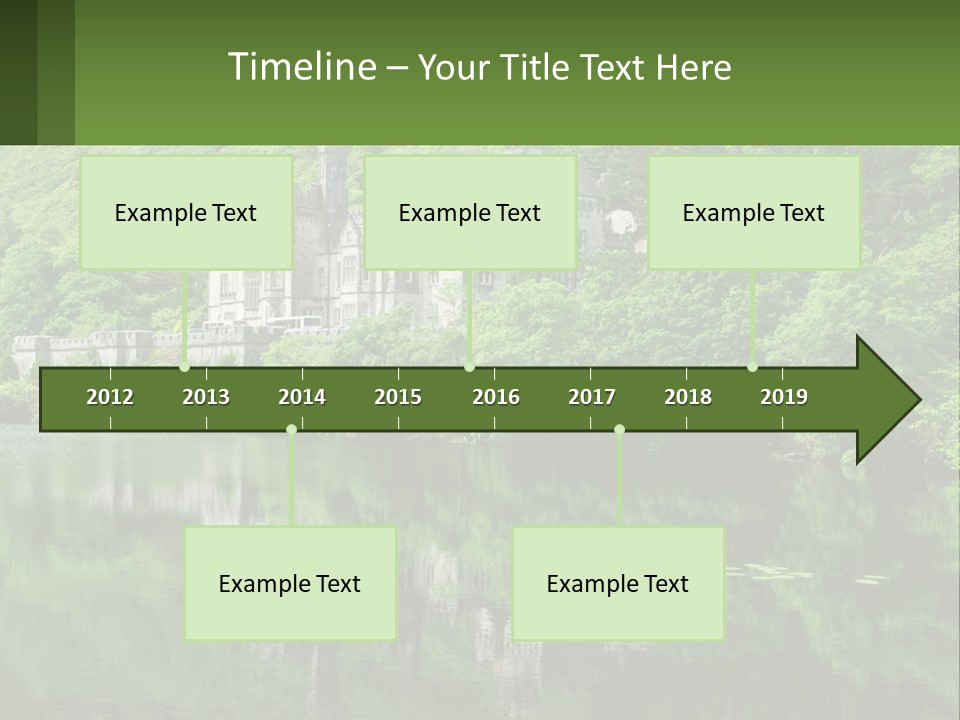 Timeline – Your Title Text Here

Example Text

Example Text

Example Text

2012 2013 2014 2015 2016 2017 2018 2019

Example Text

Example Text